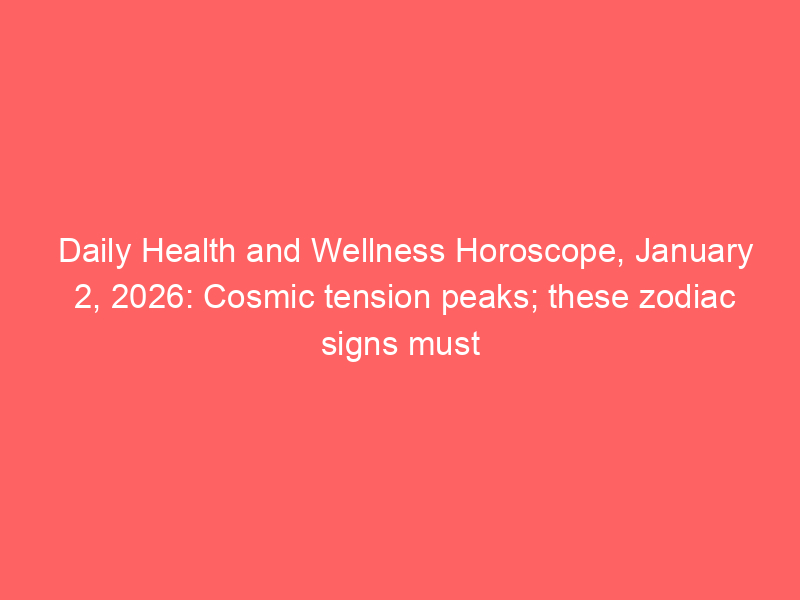 Daily Health and Wellness Horoscope, January 2, 2026: Cosmic tension peaks; these zodiac signs must